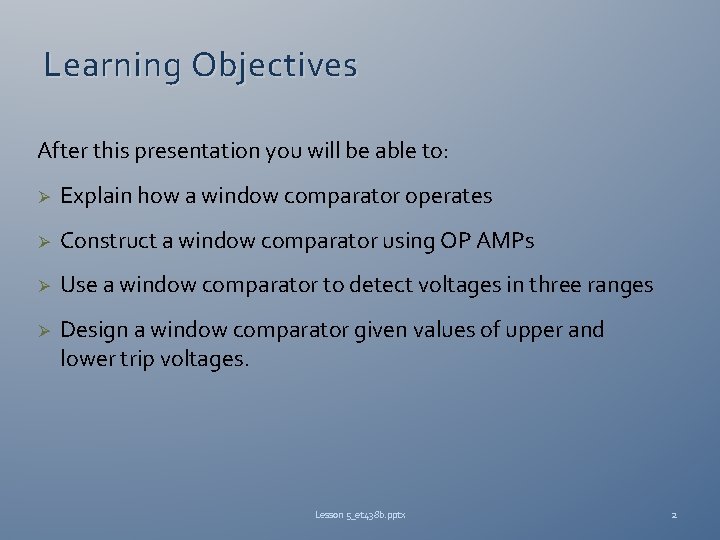 Learning Objectives

After this presentation you will be able to:

➢ Explain how a window comparator operates

➢ Construct a window comparator using OP AMPs

➢ Use a window comparator to detect voltages in three ranges

➢ Design a window comparator given values of upper and lower trip voltages.

Lesson 5_et438b.pptx

2